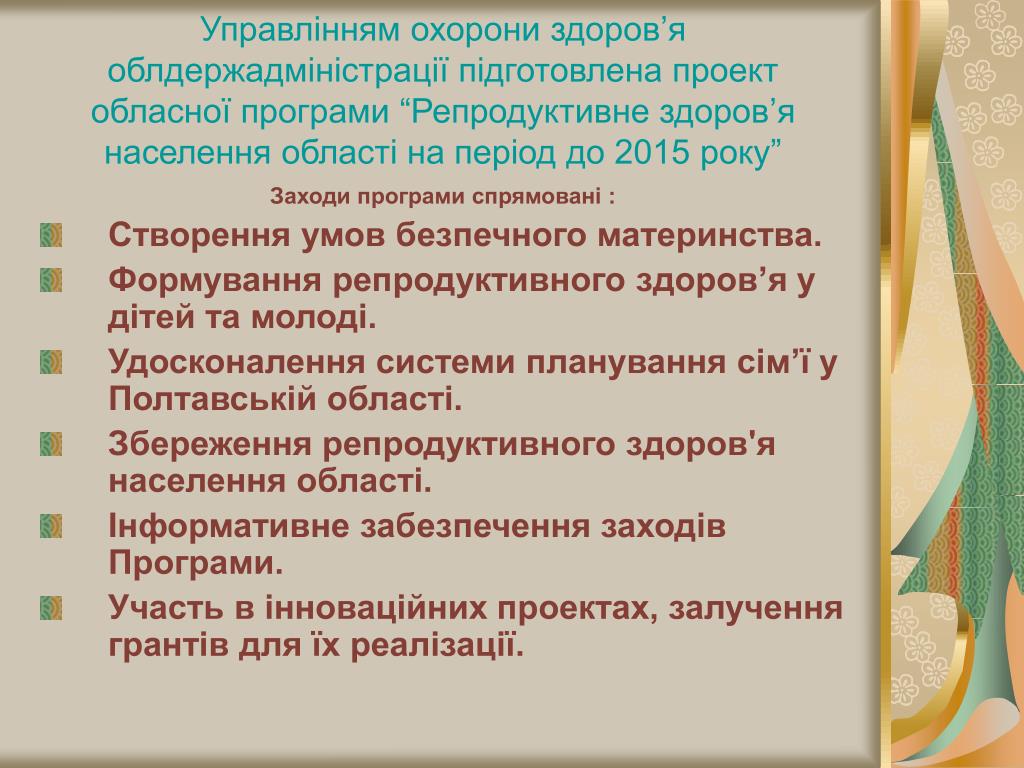 Управлінням охорони здоров’я облдержадміністрації підготовлена проект обласної програми “Репродуктивне здоров’я населення області на період до 2015 року”

Заходи програми спрямовані :

Створення умов безпечного материнства.

Формування репродуктивного здоров’я у дітей та молоді.

Удосконалення системи планування сім’ї у Полтавській області.

Збереження репродуктивного здоров'я населення області.

Інформативне забезпечення заходів Програми.

Участь в інноваційних проектах, залучення грантів для їх реалізації.